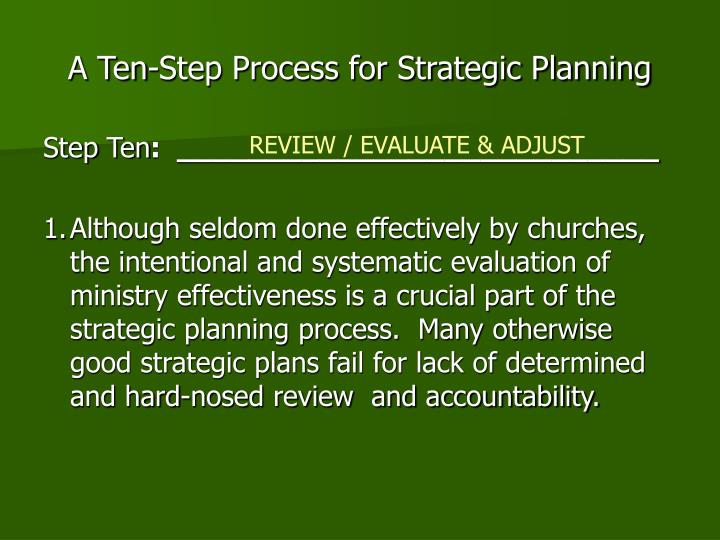 A Ten-Step Process for Strategic Planning

Step Ten: REVIEW / EVALUATE & ADJUST

1. Although seldom done effectively by churches, the intentional and systematic evaluation of ministry effectiveness is a crucial part of the strategic planning process. Many otherwise good strategic plans fail for lack of determined and hard-nosed review and accountability.